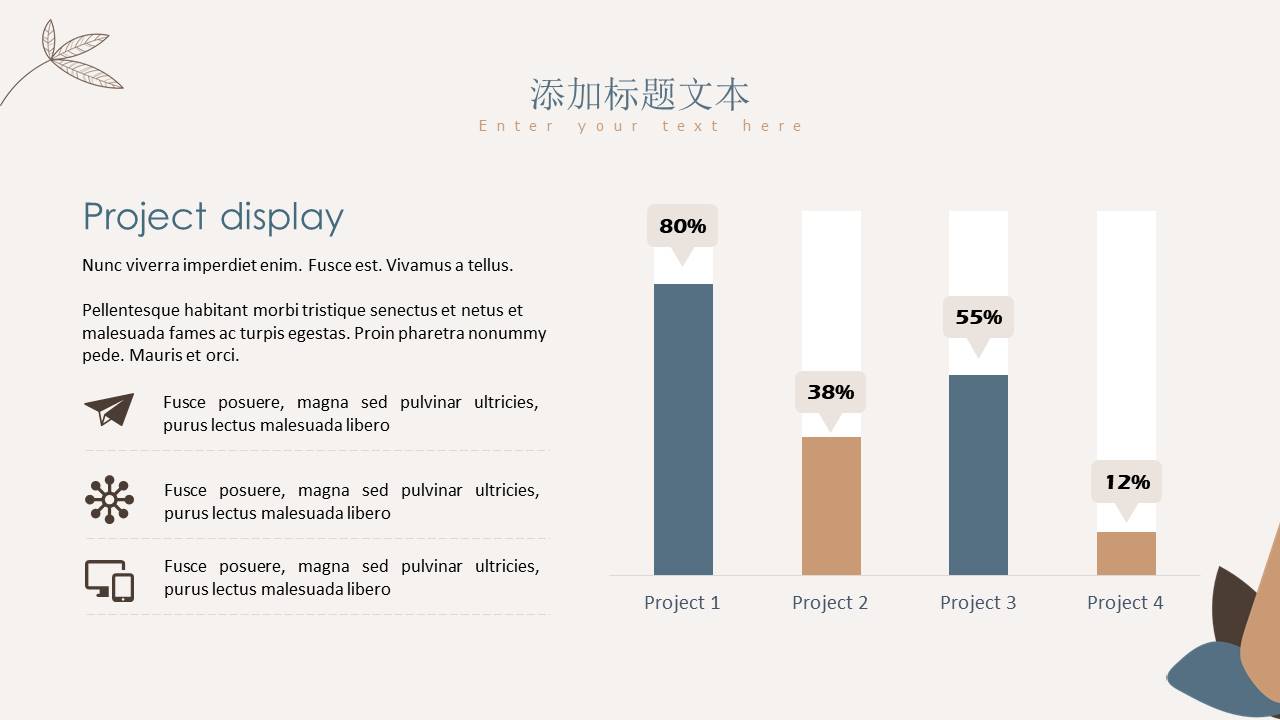 添加标题文本
Enter your text here

Project display

Nunc viverra imperdiet enim. Fusce est. Vivamus a tellus.

Pellentesque habitant morbi tristique senectus et netus et malesuada fames ac turpis egestas. Proin pharetra nonummy pede. Mauris et orci.

Fusce posuere, magna sed pulvinar ultricies, purus lectus malesuada libero

Fusce posuere, magna sed pulvinar ultricies, purus lectus malesuada libero

Fusce posuere, magna sed pulvinar ultricies, purus lectus malesuada libero

80%
38%
55%
12%

Project 1
Project 2
Project 3
Project 4